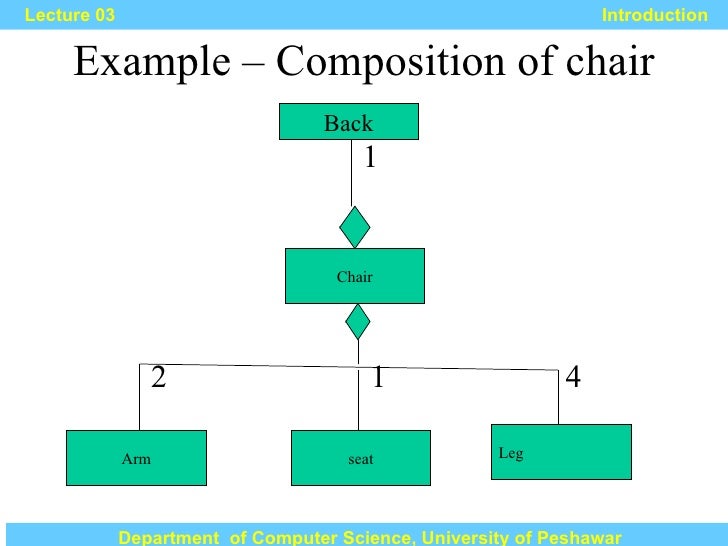 Lecture 03

Introduction

Example – Composition of chair

Back

1

Chair

2

1

4

Arm

seat

Leg

Department of Computer Science, University of Peshawar